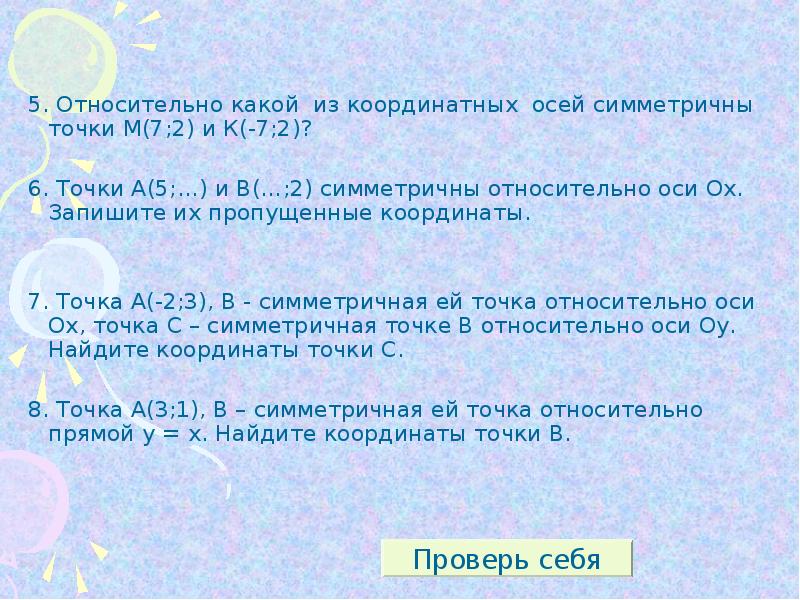 5. Относительно какой из координатных осей симметричны точки М(7;2) и К(-7;2)?

6. Точки А(5;…) и В(…;2) симметричны относительно оси Ох. Запишите их пропущенные координаты.

7. Точка А(-2;3), В - симметричная ей точка относительно оси Ох, точка С – симметричная точке В относительно оси Оу. Найдите координаты точки С.

8. Точка А(3;1), В – симметричная ей точка относительно прямой у = х. Найдите координаты точки В.

Проверь себя